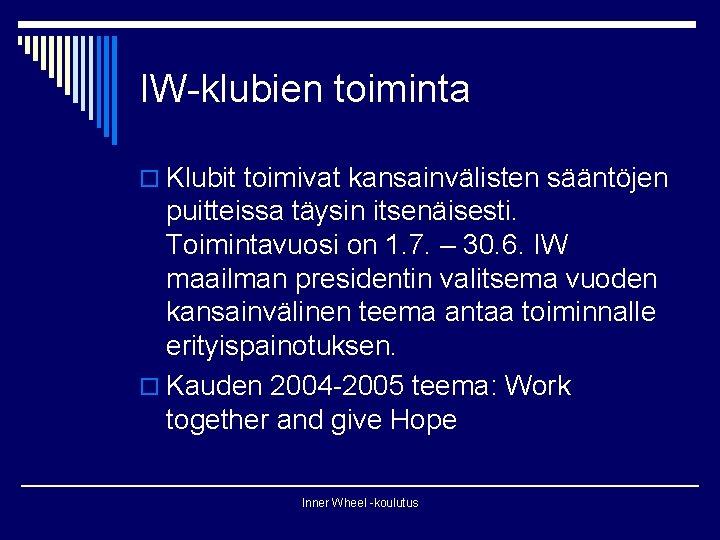 IW-klubien toiminta

Klubit toimivat kansainvälisten sääntöjen puitteissa täysin itsenäisesti. Toimintavuosi on 1.7. – 30.6. IW maailman presidentin valitsema vuoden kansainvälinen teema antaa toiminnalle erityispainotuksen.

Kauden 2004-2005 teema: Work together and give Hope

Inner Wheel -koulutus